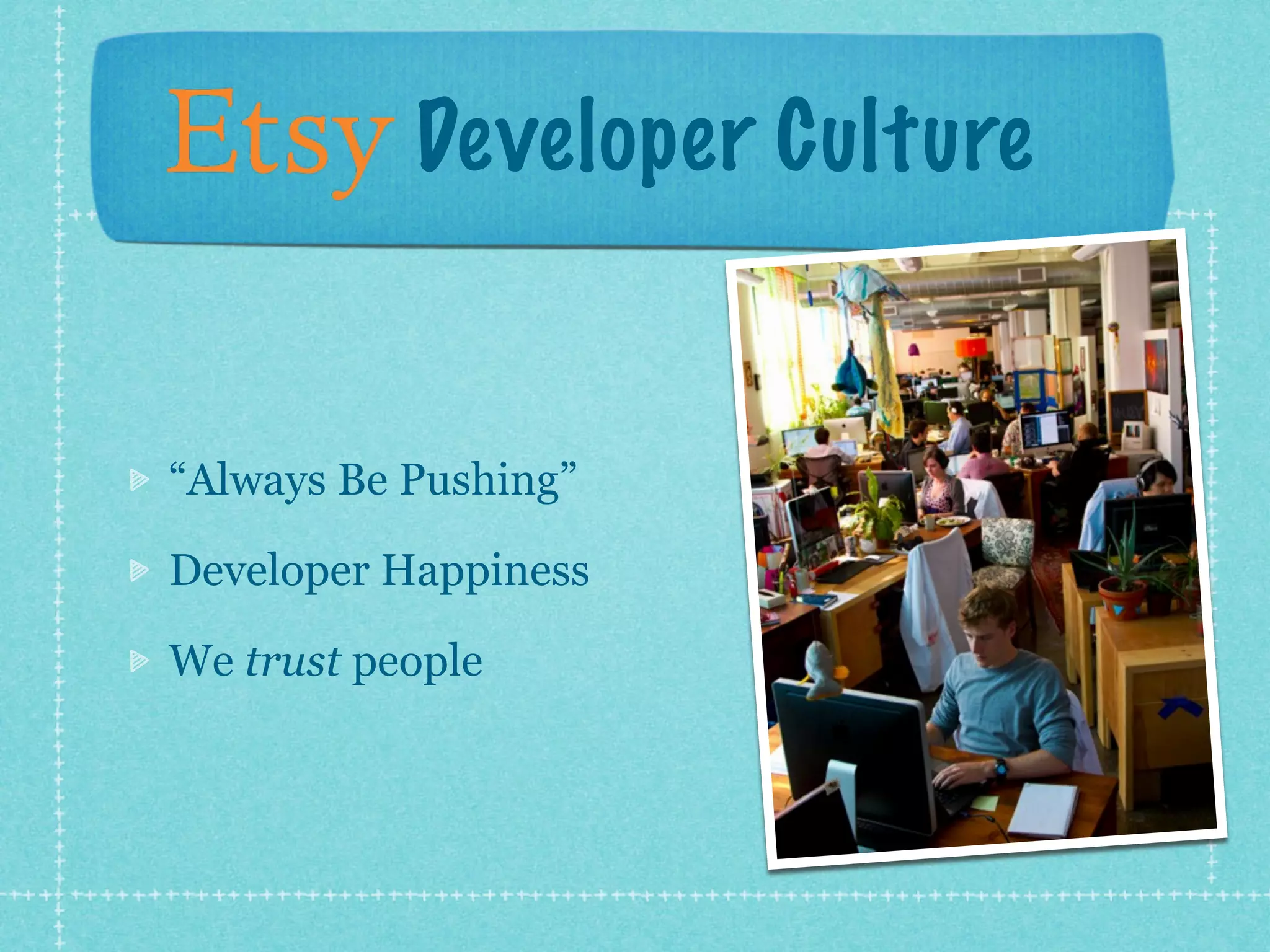 Etsy Developer Culture

“Always Be Pushing”

Developer Happiness

We trust people